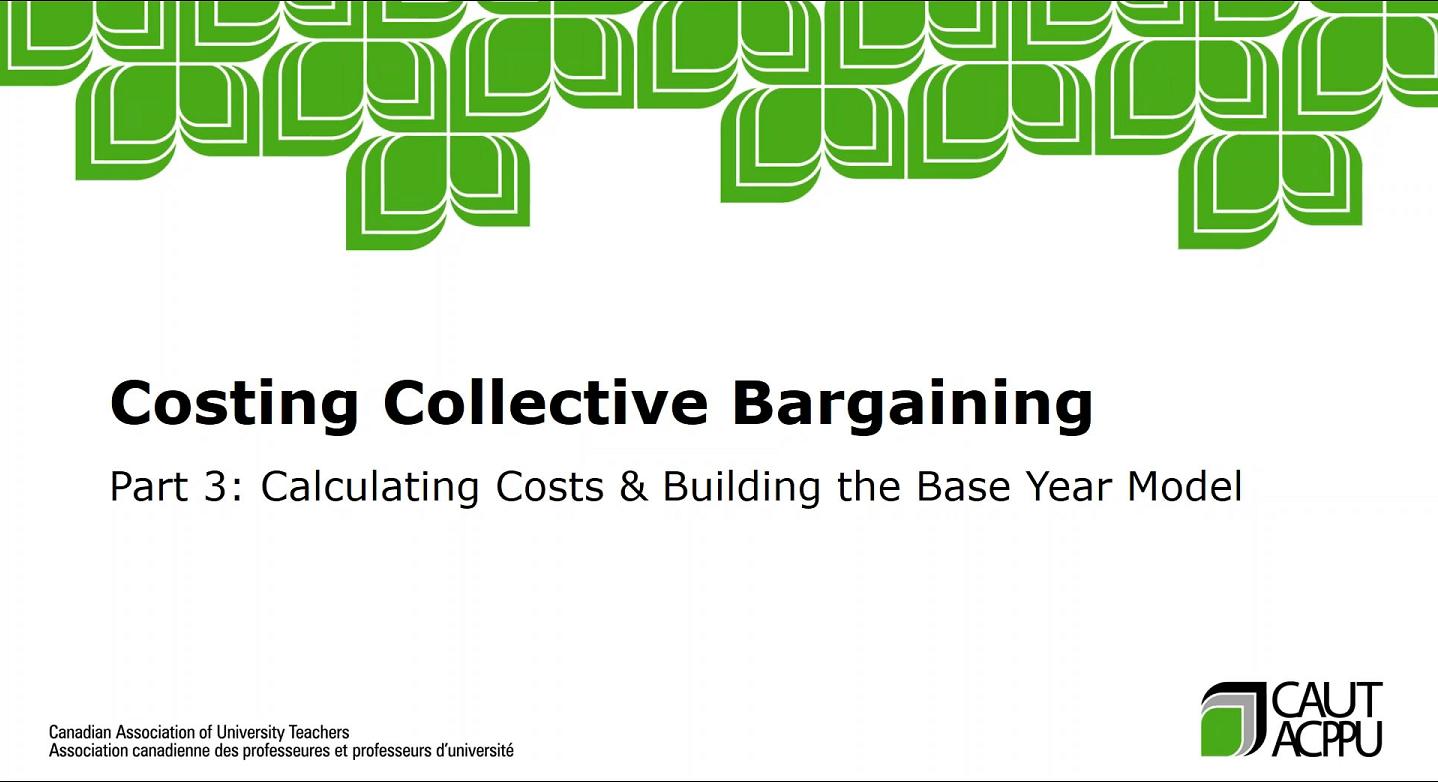 Costing Collective Bargaining

Part 3: Calculating Costs & Building the Base Year Model

Canadian Association of University Teachers
Association canadienne des professeures et professeurs d'université

CAUT
ACPPU